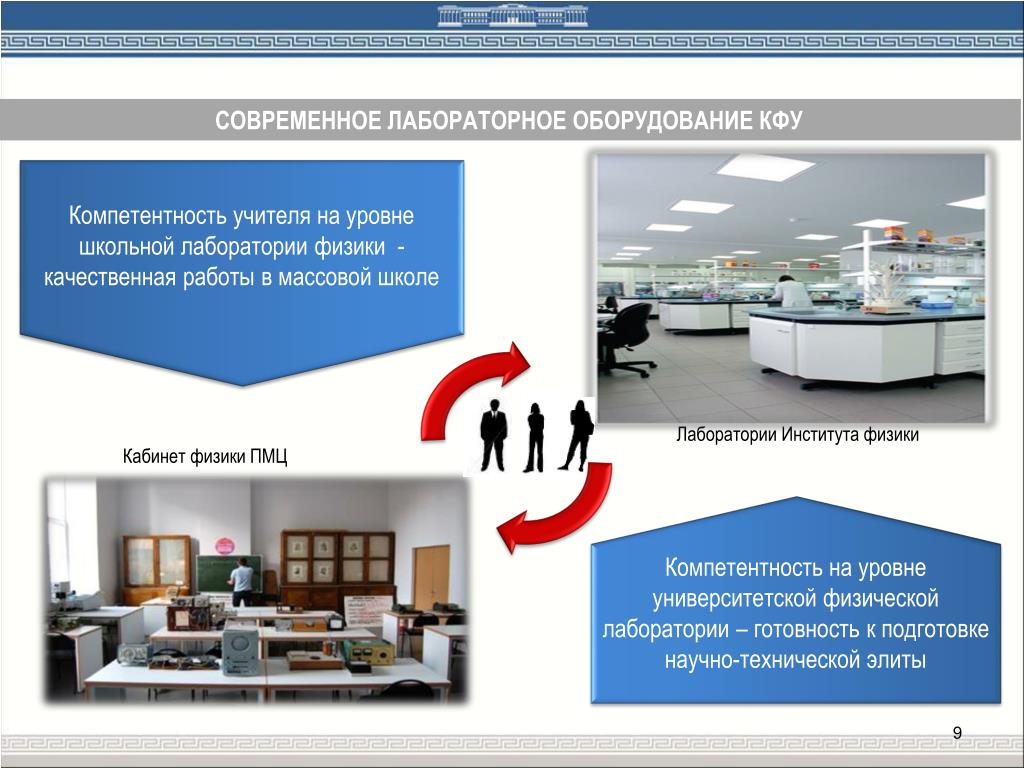 СОВРЕМЕННОЕ ЛАБОРАТОРНОЕ ОБОРУДОВАНИЕ КФУ

Компетентность учителя на уровне школьной лаборатории физики - качественная работы в массовой школе

Лаборатории Института физики

Кабинет физики ПМЦ

Компетентность на уровне университетской физической лаборатории – готовность к подготовке научно-технической элиты

9